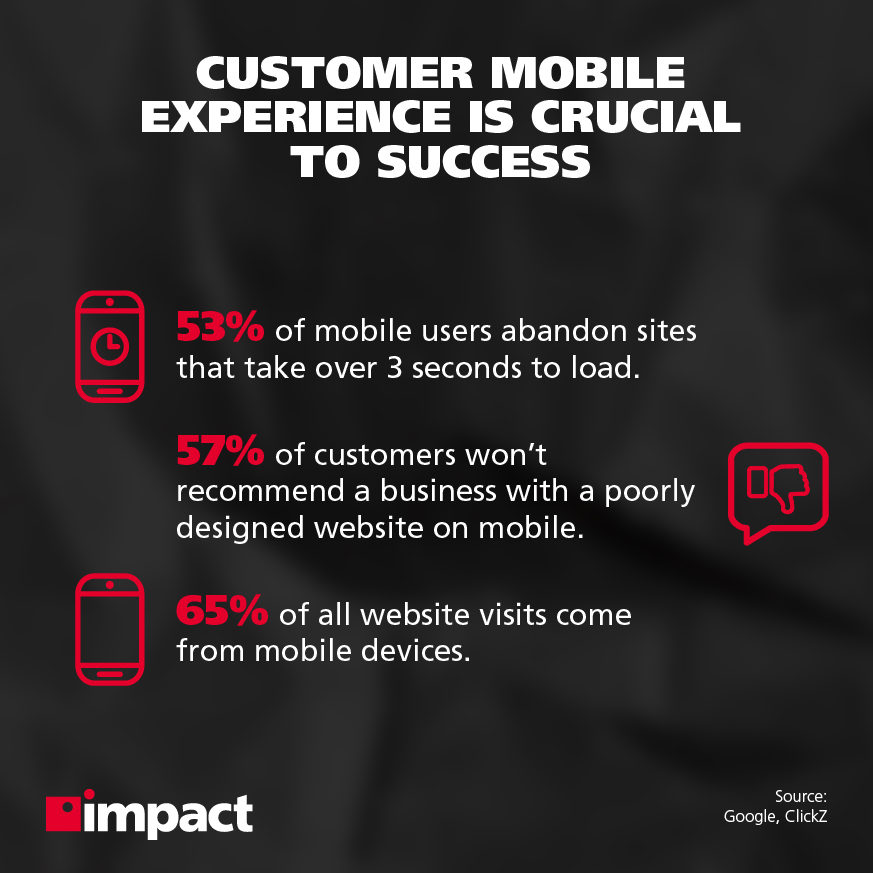 CUSTOMER MOBILE EXPERIENCE IS CRUCIAL TO SUCCESS

53% of mobile users abandon sites that take over 3 seconds to load.

57% of customers won't recommend a business with a poorly designed website on mobile.

65% of all website visits come from mobile devices.

impact

Source:
Google, ClickZ